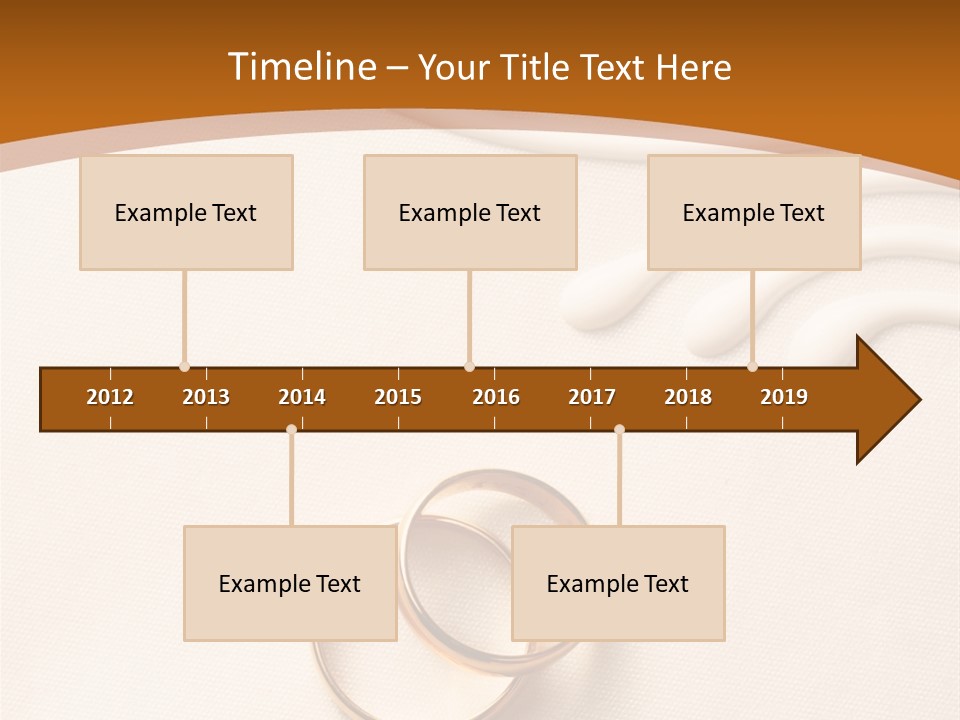 Timeline – Your Title Text Here

Example Text

Example Text

Example Text

2012 2013 2014 2015 2016 2017 2018 2019

Example Text

Example Text